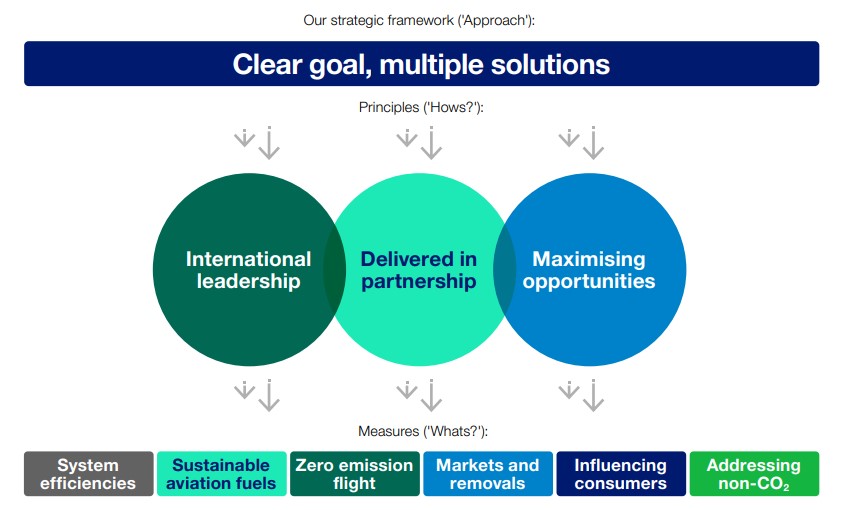 Our strategic framework ('Approach'):

Clear goal, multiple solutions

Principles ('Hows?'):

International leadership

Delivered in partnership

Maximising opportunities

Measures ('Whats?'):

System efficiencies

Sustainable aviation fuels

Zero emission flight

Markets and removals

Influencing consumers

Addressing non-$CO_2$